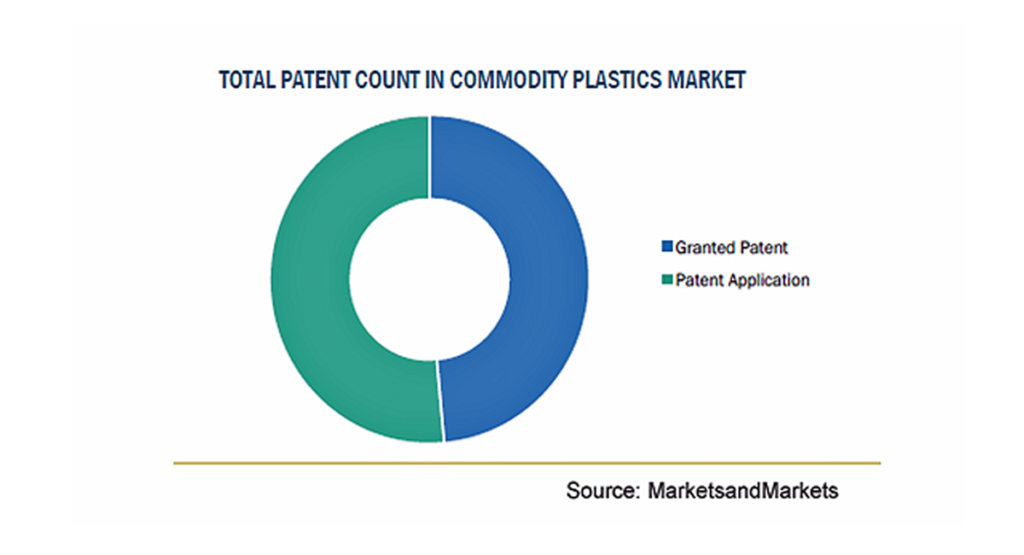 TOTAL PATENT COUNT IN COMMODITY PLASTICS MARKET

Granted Patent
Patent Application

Source: MarketsandMarkets